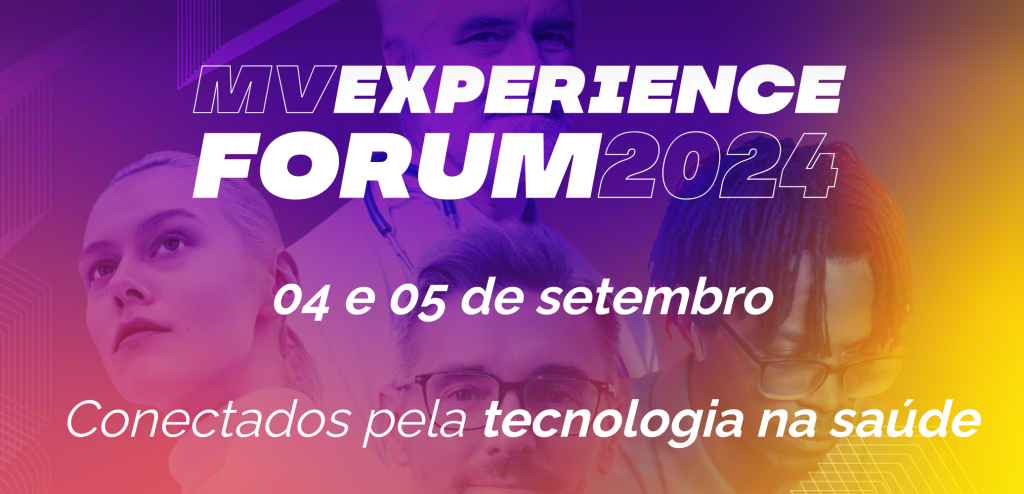 MVEXPERIENCE
FORUM2024

04 e 05 de setembro

Conectados pela tecnologia na saúde